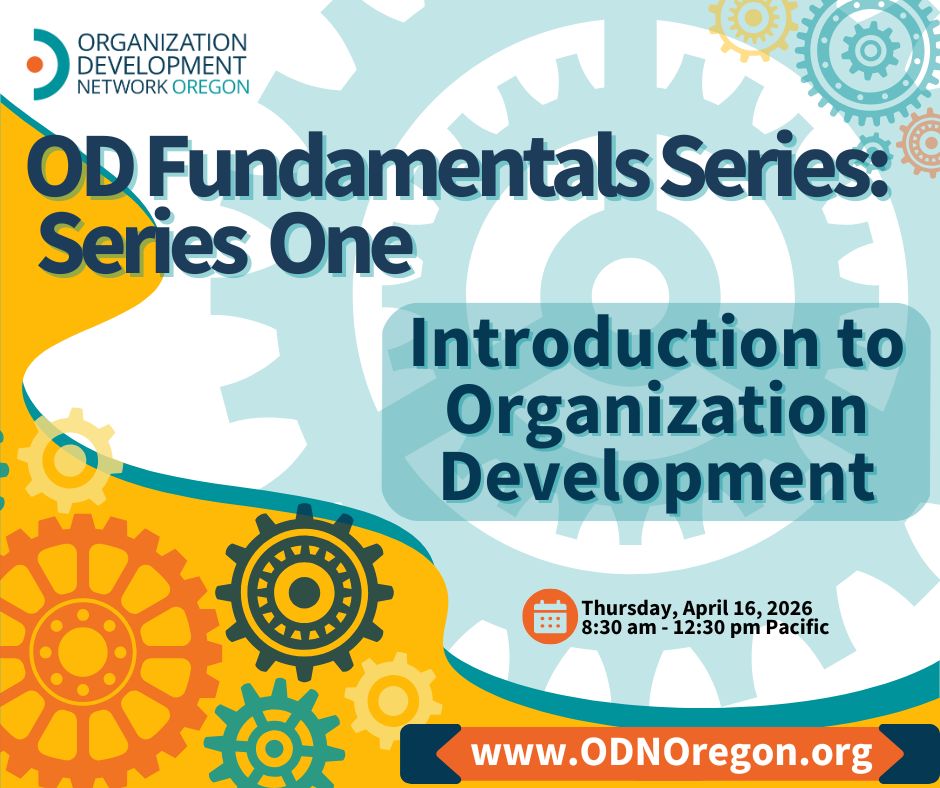 ORGANIZATION DEVELOPMENT NETWORK OREGON

OD Fundamentals Series: Series One

Introduction to Organization Development

Thursday, April 16, 2026
8:30 am - 12:30 pm Pacific

www.ODNOregon.org